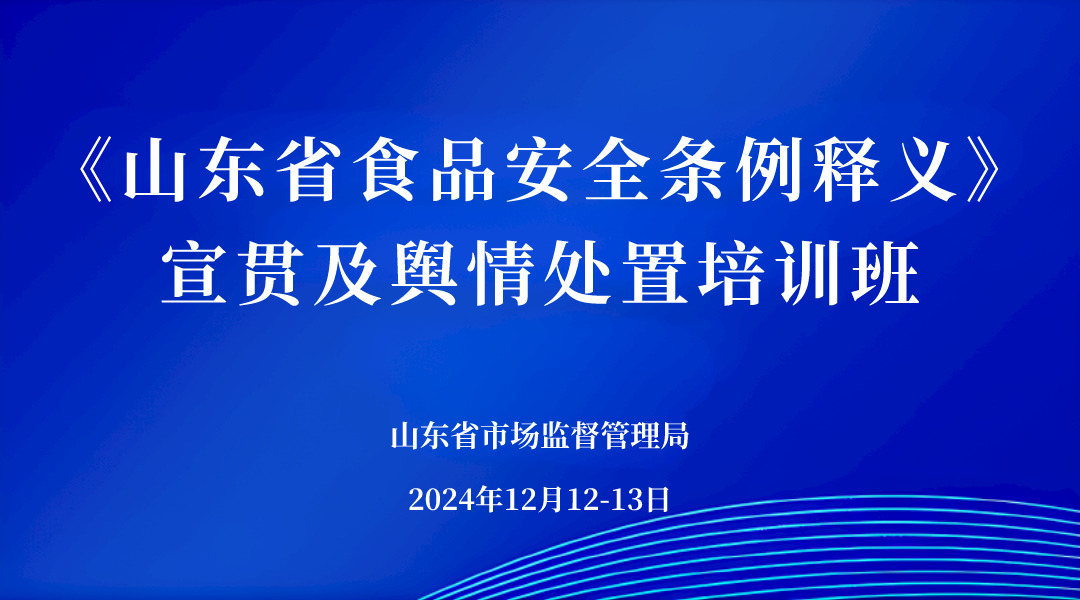 《山东省食品安全条例释义》
宣贯及舆情处置培训班

山东省市场监督管理局

2024年12月12-13日